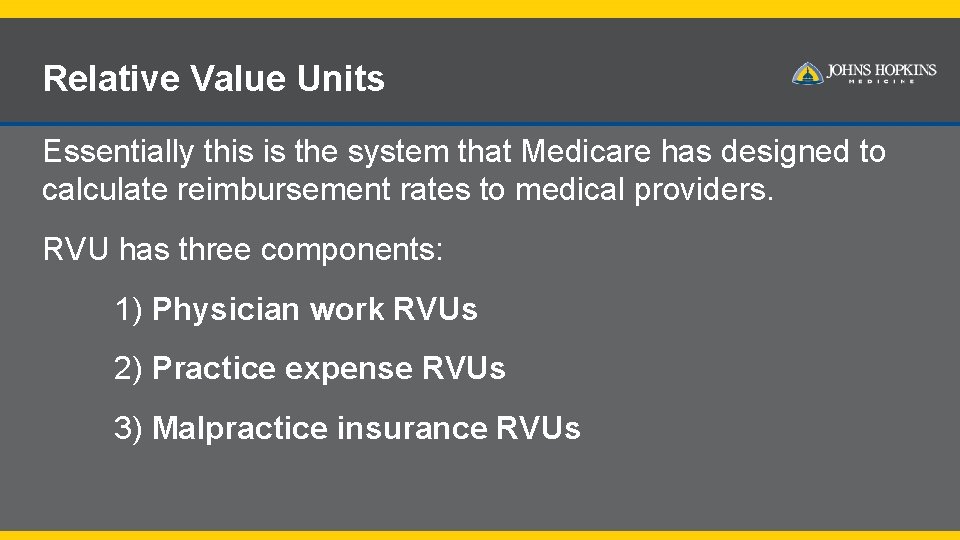 Relative Value Units

JOHNS HOPKINS
MEDICINE

Essentially this is the system that Medicare has designed to calculate reimbursement rates to medical providers.

RVU has three components:

1) Physician work RVUs

2) Practice expense RVUs

3) Malpractice insurance RVUs